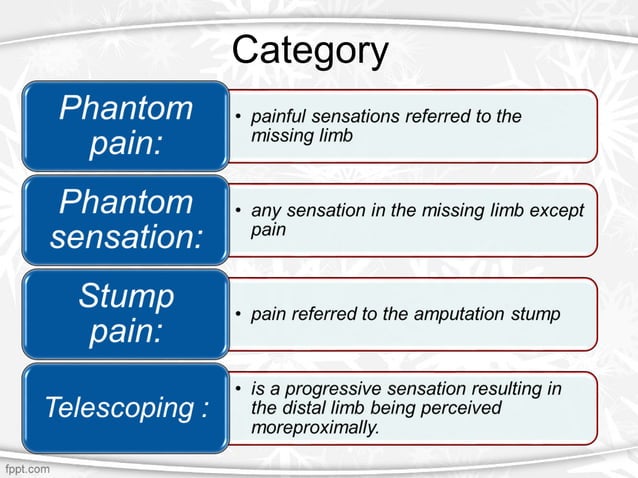 Category

Phantom pain:

• painful sensations referred to the missing limb

Phantom sensation:

• any sensation in the missing limb except pain

Stump pain:

• pain referred to the amputation stump

Telescoping :

• is a progressive sensation resulting in the distal limb being perceived moreproximally.

fppt.com